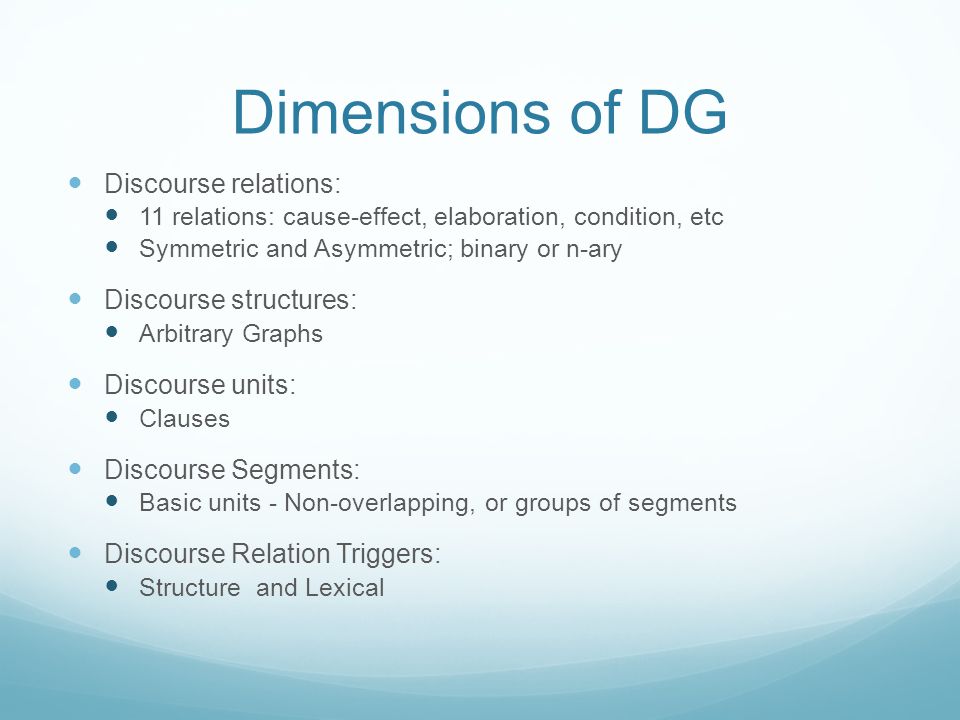 Dimensions of DG

- Discourse relations:
  - 11 relations: cause-effect, elaboration, condition, etc
  - Symmetric and Asymmetric; binary or n-ary
- Discourse structures:
  - Arbitrary Graphs
- Discourse units:
  - Clauses
- Discourse Segments:
  - Basic units - Non-overlapping, or groups of segments
- Discourse Relation Triggers:
  - Structure and Lexical